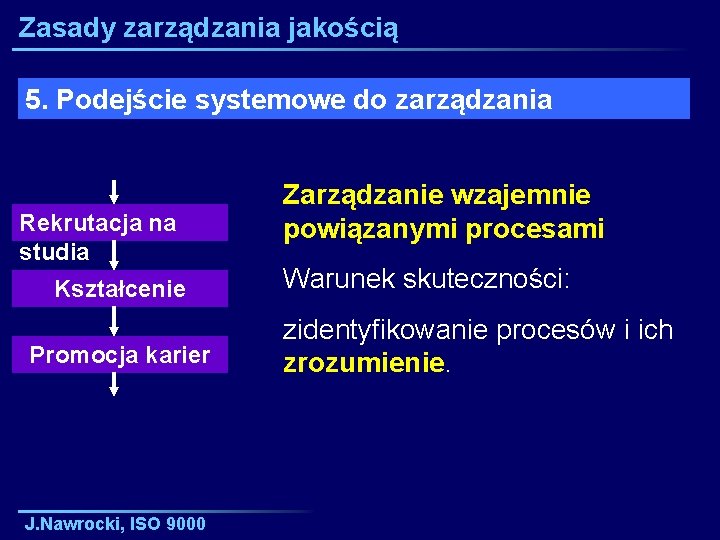 Zasady zarządzania jakością

5. Podejście systemowe do zarządzania

Rekrutacja na studia

Kształcenie

Promocja karier

Zarządzanie wzajemnie powiązanymi procesami

Warunek skuteczności:

zidentyfikowanie procesów i ich zrozumienie.

J.Nawrocki, ISO 9000